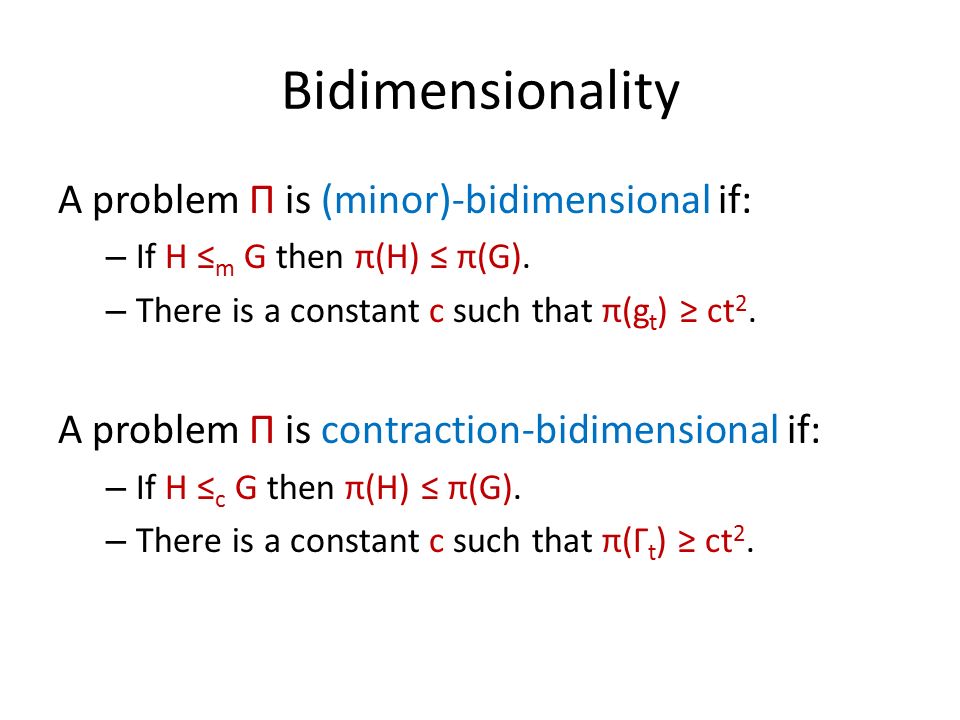 Bidimensionality

A problem $\Pi$ is (minor)-bidimensional if:

– If $H \leq_m G$ then $\pi(H) \leq \pi(G)$.

– There is a constant $c$ such that $\pi(g_t) \geq ct^2$.

A problem $\Pi$ is contraction-bidimensional if:

– If $H \leq_c G$ then $\pi(H) \leq \pi(G)$.

– There is a constant $c$ such that $\pi(\Gamma_t) \geq ct^2$.